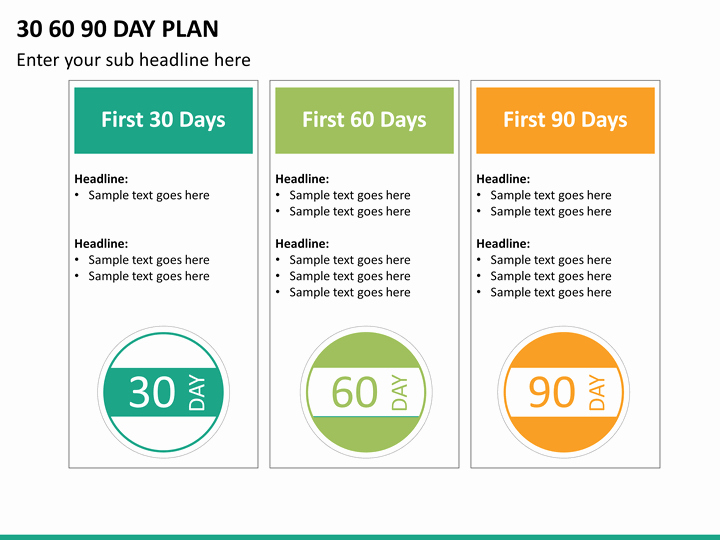 30 60 90 DAY PLAN

Enter your sub headline here

First 30 Days

Headline:
• Sample text goes here

Headline:
• Sample text goes here
• Sample text goes here

30 DAY

First 60 Days

Headline:
• Sample text goes here
• Sample text goes here

Headline:
• Sample text goes here
• Sample text goes here
• Sample text goes here

60 DAY

First 90 Days

Headline:
• Sample text goes here
• Sample text goes here

Headline:
• Sample text goes here
• Sample text goes here
• Sample text goes here

90 DAY